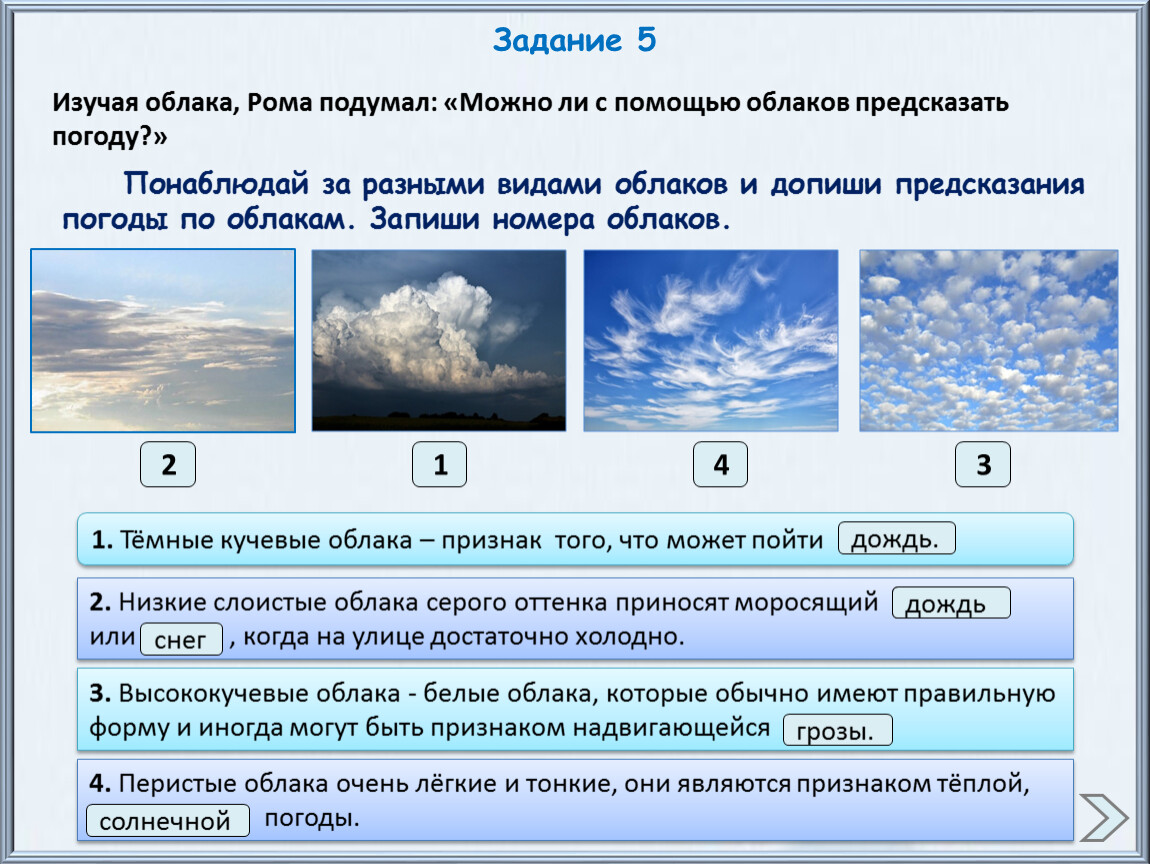 Задание 5

Изучая облака, Рома подумал: «Можно ли с помощью облаков предсказать погоду?»

Понаблюдай за разными видами облаков и допиши предсказания погоды по облакам. Запиши номера облаков.

2

1

4

3

1. Тёмные кучевые облака – признак того, что может пойти дождь.

2. Низкие слоистые облака серого оттенка приносят моросящий дождь или снег , когда на улице достаточно холодно.

3. Высококучевые облака - белые облака, которые обычно имеют правильную форму и иногда могут быть признаком надвигающейся грозы.

4. Перистые облака очень лёгкие и тонкие, они являются признаком тёплой, солнечной погоды.